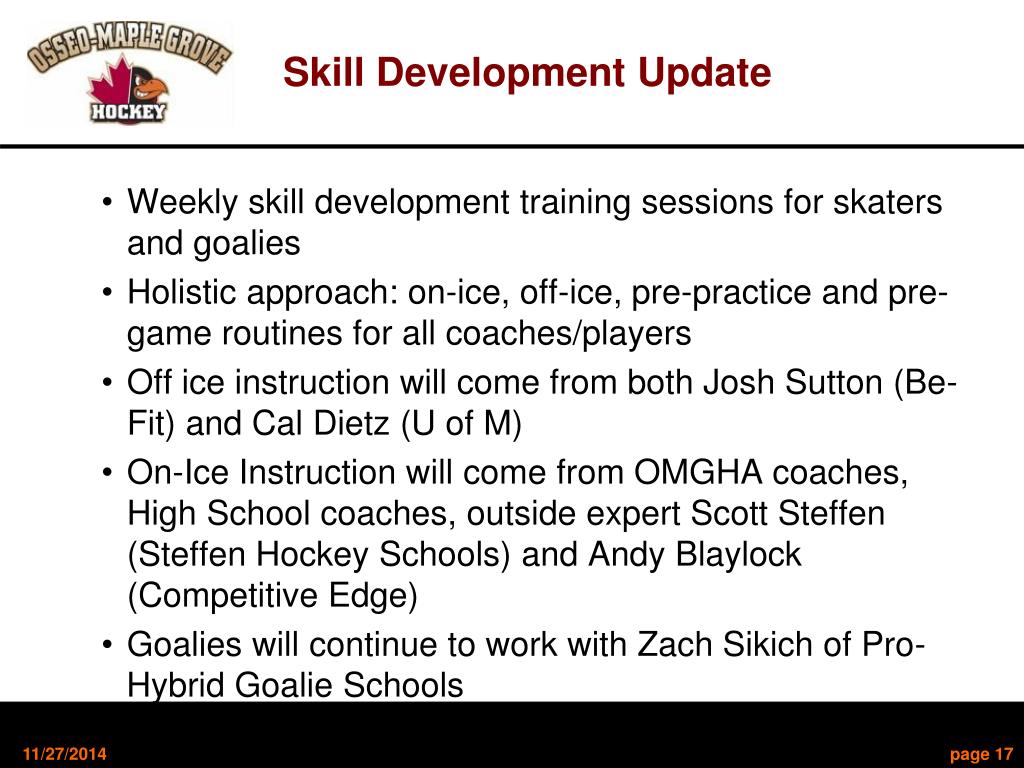 OSSEO-MAPLE GROVE
HOCKEY

Skill Development Update

• Weekly skill development training sessions for skaters and goalies
• Holistic approach: on-ice, off-ice, pre-practice and pre-game routines for all coaches/players
• Off ice instruction will come from both Josh Sutton (Be-Fit) and Cal Dietz (U of M)
• On-Ice Instruction will come from OMGHA coaches, High School coaches, outside expert Scott Steffen (Steffen Hockey Schools) and Andy Blaylock (Competitive Edge)
• Goalies will continue to work with Zach Sikich of Pro-Hybrid Goalie Schools

11/27/2014

page 17